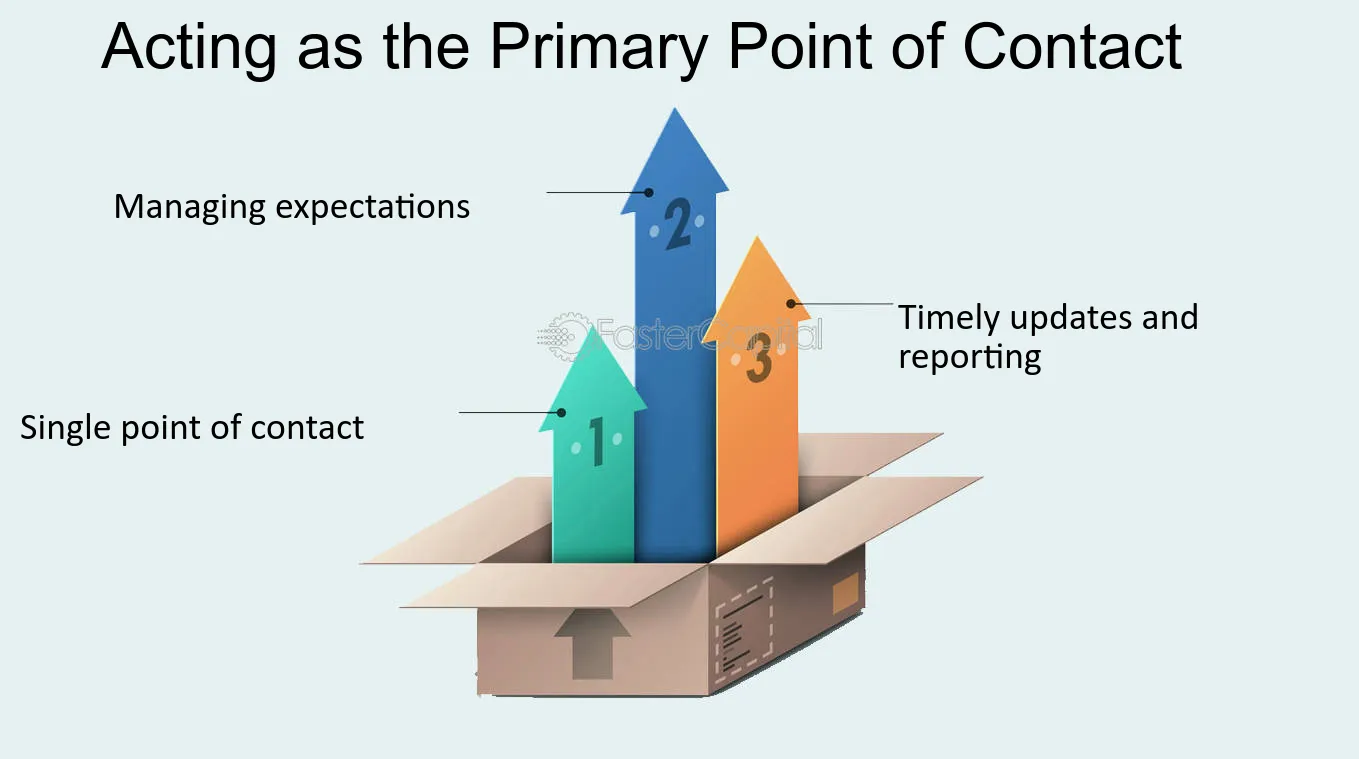 Acting as the Primary Point of Contact

Managing expectations

2

Timely updates and reporting

3

Single point of contact

1

FasterCapital